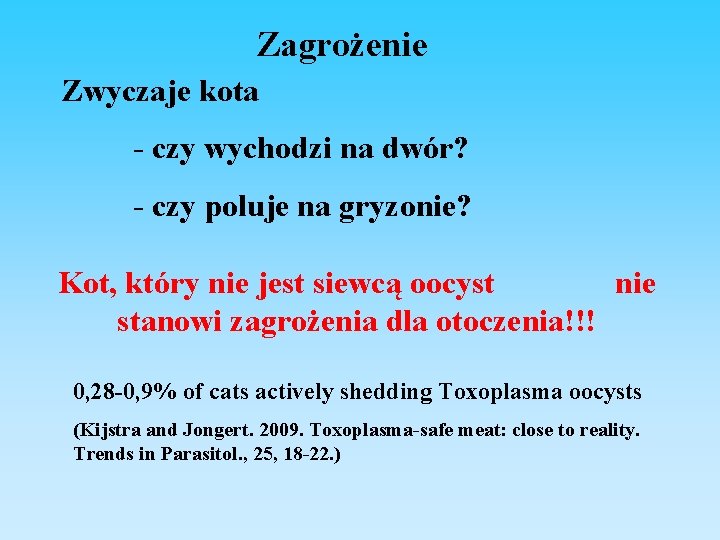 Zagrożenie

Zwyczaje kota

- czy wychodzi na dwór?

- czy poluje na gryzonie?

Kot, który nie jest siewcą oocyst nie stanowi zagrożenia dla otoczenia!!!

0,28-0,9% of cats actively shedding Toxoplasma oocysts

(Kijstra and Jongert. 2009. Toxoplasma-safe meat: close to reality. Trends in Parasitol., 25, 18-22.)